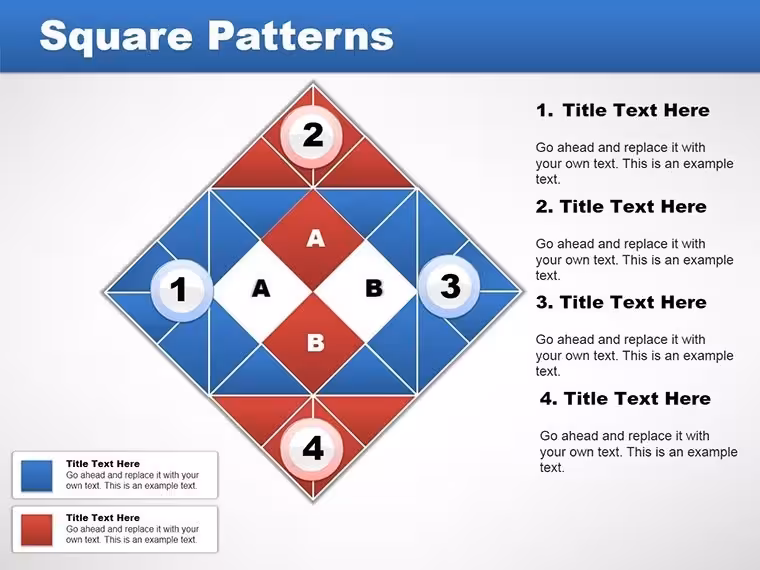 Square Patterns

2

A

1

A

B

3

B

4

Title Text Here
Go ahead and replace it with your own text. This is an example text.

Title Text Here
Go ahead and replace it with your own text. This is an example text.

1. Title Text Here

Go ahead and replace it with your own text. This is an example text.

2. Title Text Here

Go ahead and replace it with your own text. This is an example text.

3. Title Text Here

Go ahead and replace it with your own text. This is an example text.

4. Title Text Here

Go ahead and replace it with your own text. This is an example text.